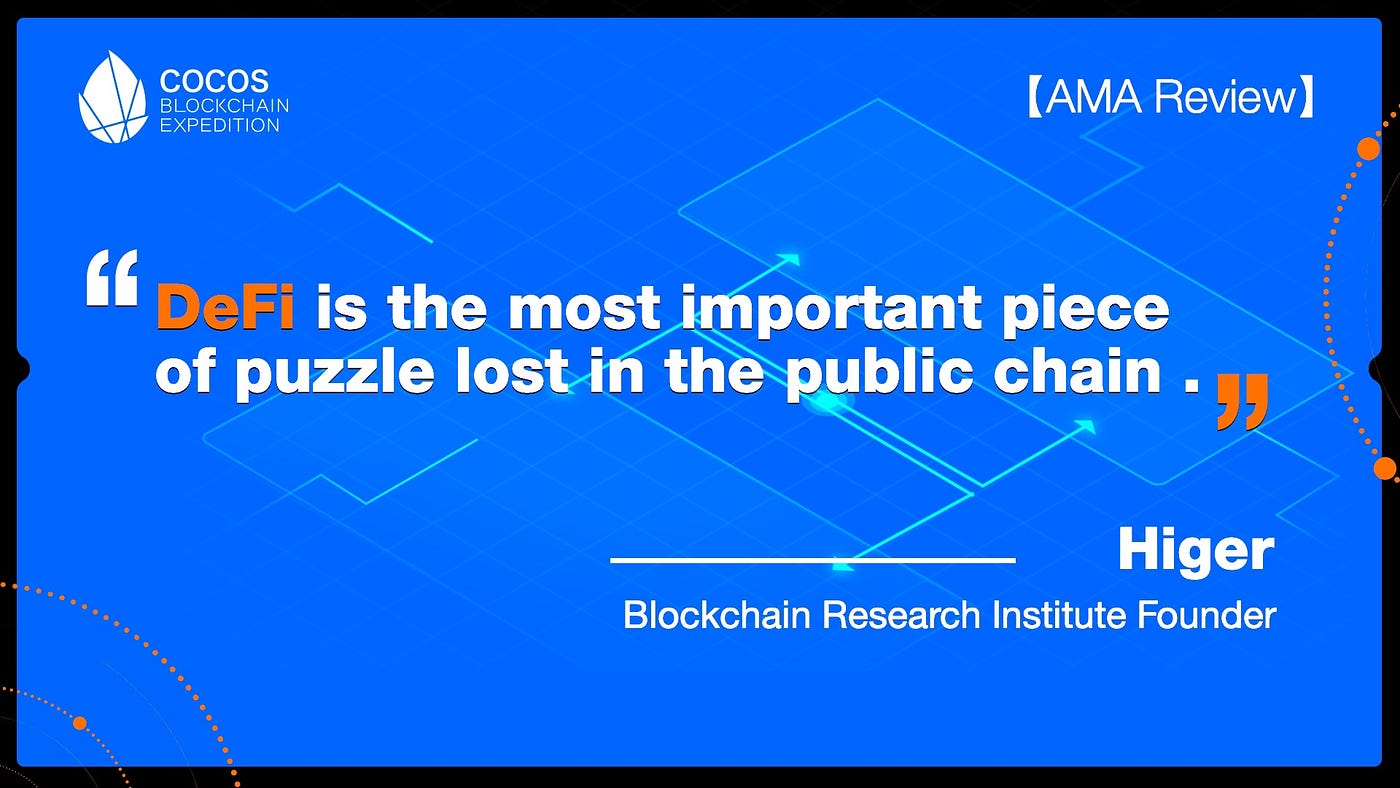 COCOS
BLOCKCHAIN
EXPEDITION

【AMA Review】

“DeFi is the most important piece of puzzle lost in the public chain .”

Higer

Blockchain Research Institute Founder